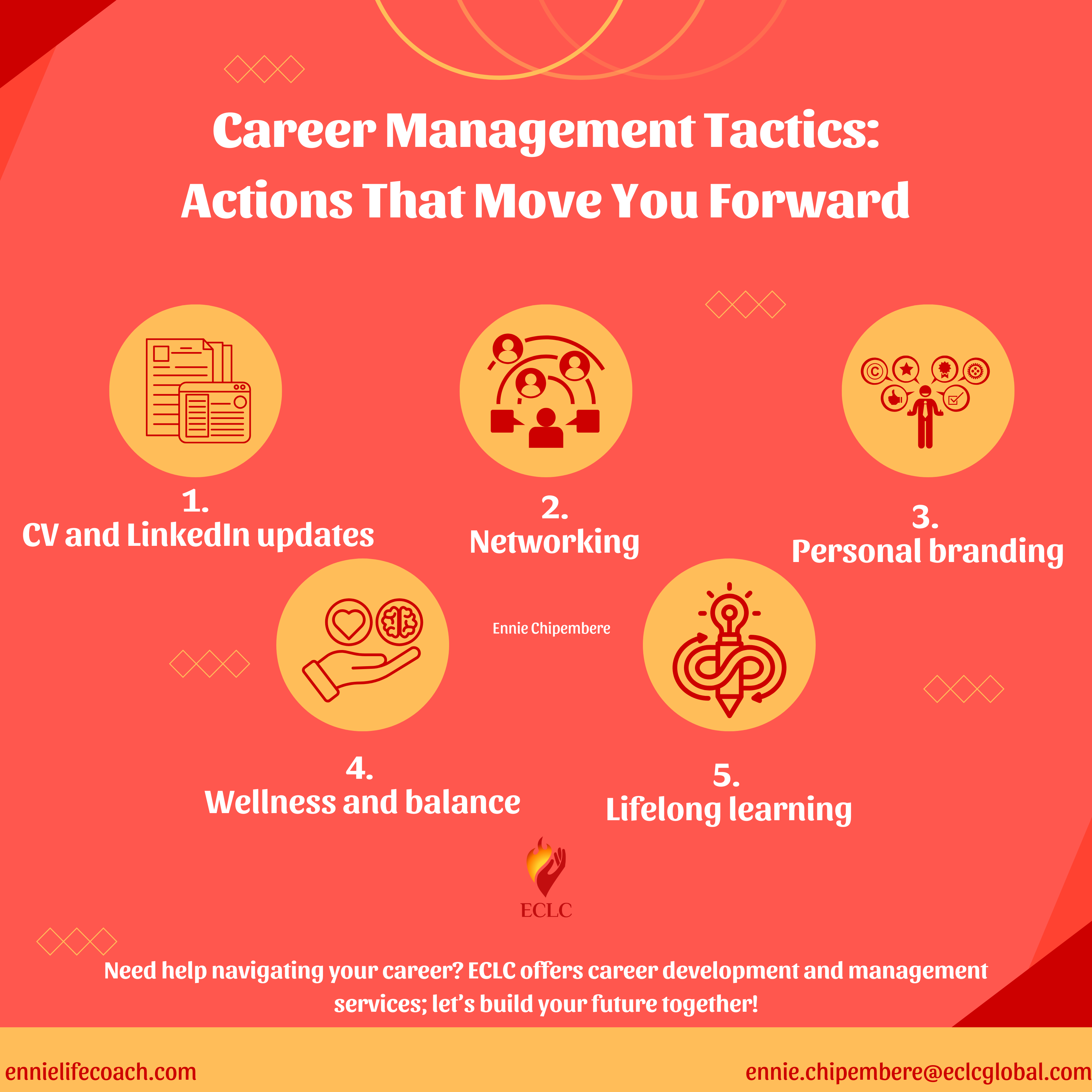 Career Management Tactics: Actions That Move You Forward

1.
CV and LinkedIn updates

2.
Networking

3.
Personal branding

Ennie Chipembere

4.
Wellness and balance

5.
Lifelong learning

ECLC

Need help navigating your career? ECLC offers career development and management services; let's build your future together!

ennielifecoach.com

ennie.chipembere@eclcglobal.com